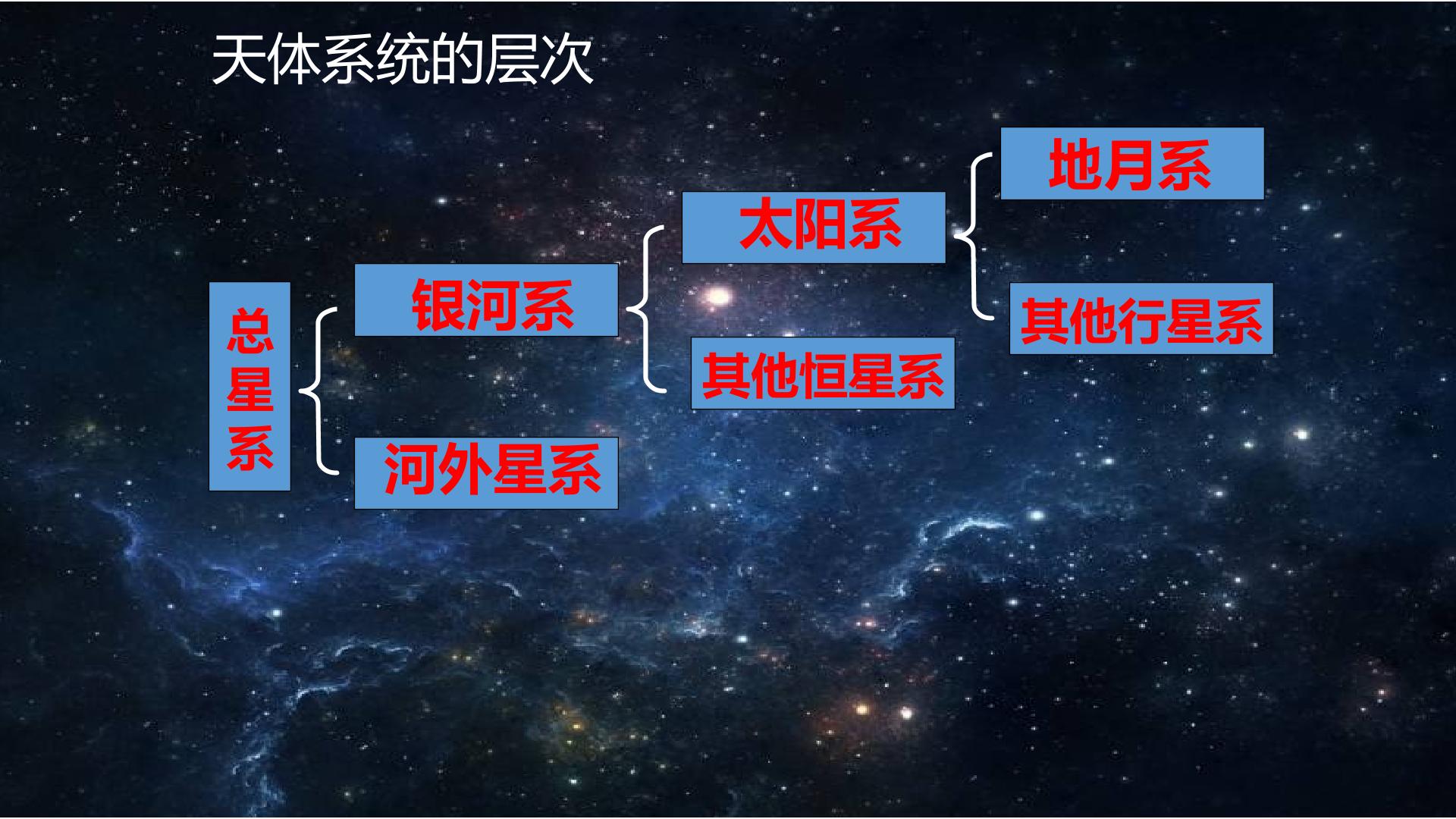 天体系统的层次

总星系

银河系

河外星系

太阳系

其他恒星系

地月系

其他行星系